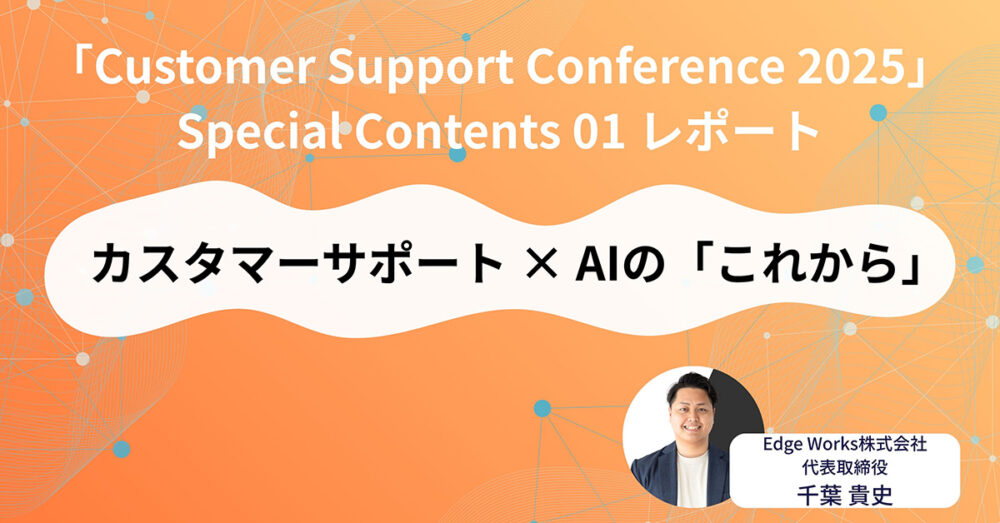 「Customer Support Conference 2025」
Special Contents 01 レポート

カスタマーサポート × AIの「これから」

Edge Works株式会社
代表取締役
千葉 貴史